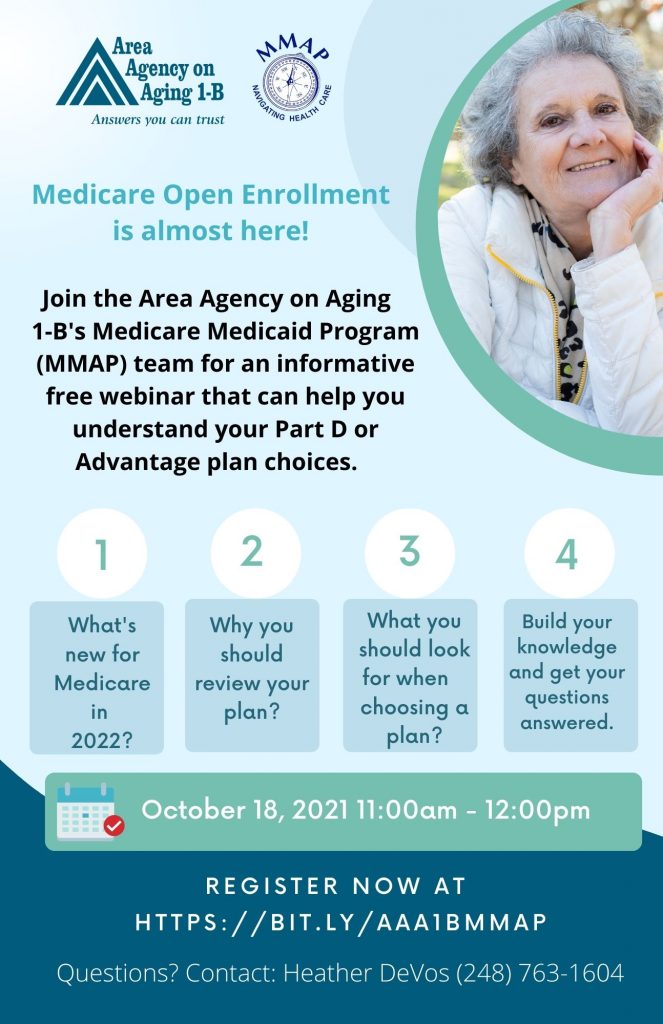 Area Agency on Aging 1-B
Answers you can trust

MMAP
NAVIGATING HEALTH CARE

Medicare Open Enrollment is almost here!

Join the Area Agency on Aging 1-B's Medicare Medicaid Program (MMAP) team for an informative free webinar that can help you understand your Part D or Advantage plan choices.

1
What's new for Medicare in 2022?

2
Why you should review your plan?

3
What you should look for when choosing a plan?

4
Build your knowledge and get your questions answered.

October 18, 2021 11:00am - 12:00pm

REGISTER NOW AT
HTTPS://BIT.LY/AAA1BMMAP

Questions? Contact: Heather DeVos (248) 763-1604